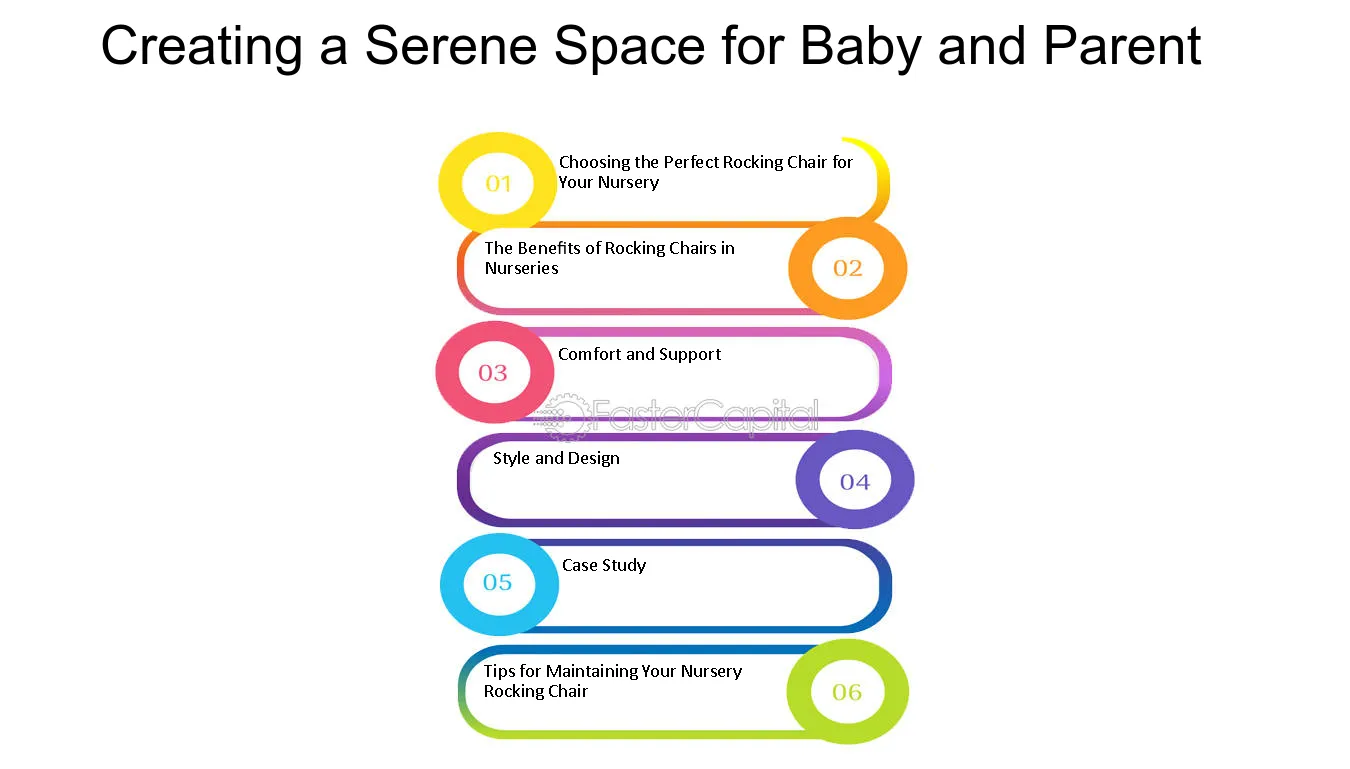 Creating a Serene Space for Baby and Parent

01
Choosing the Perfect Rocking Chair for Your Nursery

The Benefits of Rocking Chairs in Nurseries
02

03
Comfort and Support

Style and Design
04

05
Case Study

Tips for Maintaining Your Nursery Rocking Chair
06

FasterCapital